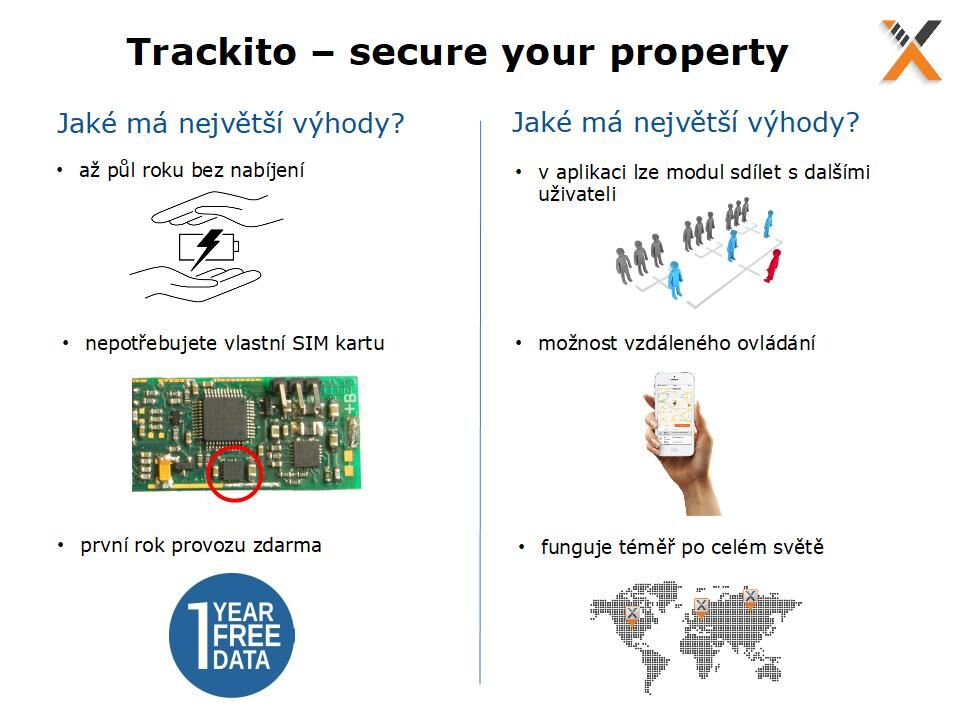 Trackito – secure your property

Jaké má největší výhody?

• až půl roku bez nabíjení

• nepotřebujete vlastní SIM kartu

+B

• první rok provozu zdarma

1 YEAR FREE DATA

Jaké má největší výhody?

• v aplikaci lze modul sdílet s dalšími uživateli

• možnost vzdáleného ovládání

• funguje téměř po celém světě